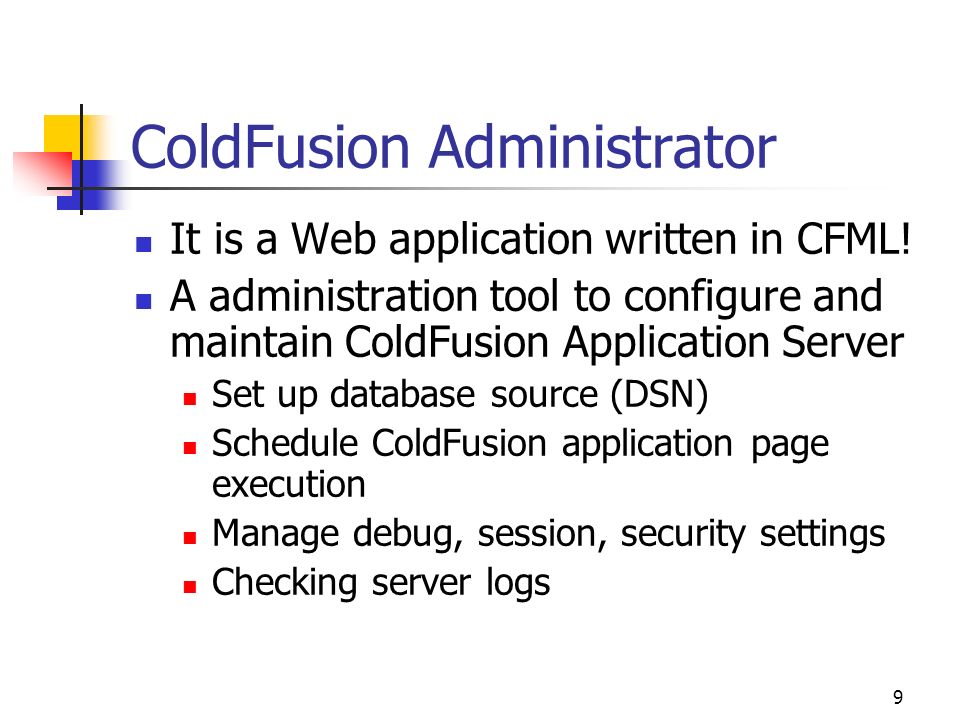 ColdFusion Administrator

- It is a Web application written in CFML!
- A administration tool to configure and maintain ColdFusion Application Server
  - Set up database source (DSN)
  - Schedule ColdFusion application page execution
  - Manage debug, session, security settings
  - Checking server logs

9